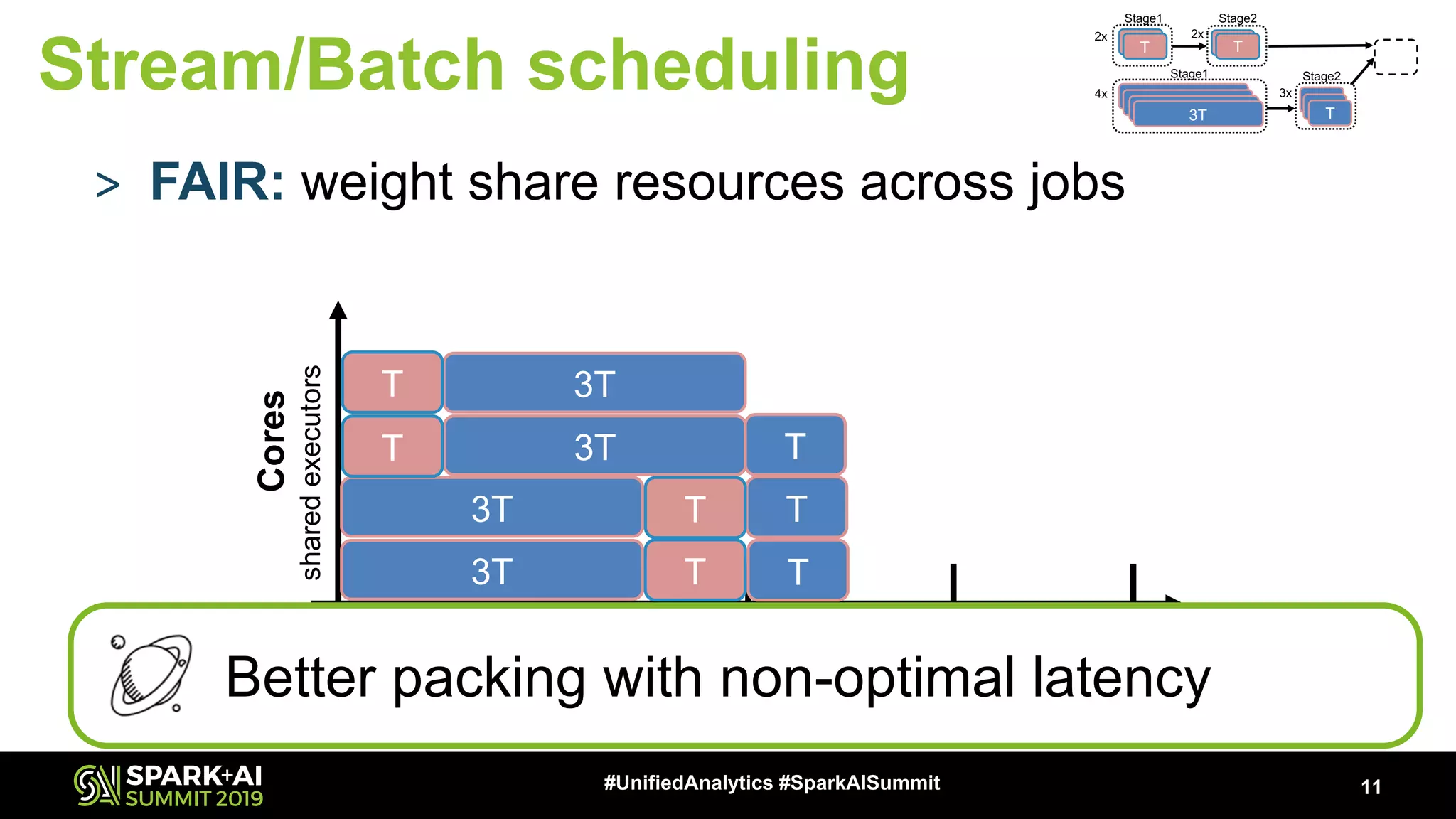 Stream/Batch scheduling

Stage1 Stage2
2x T 2x T
Stage1 Stage2
4x 3T 3x T

> FAIR: weight share resources across jobs

Cores
shared executors

T 3T
T 3T T
3T T T
3T T T

Better packing with non-optimal latency

SPARK+AI SUMMIT 2019

#UnifiedAnalytics #SparkAISummit

11